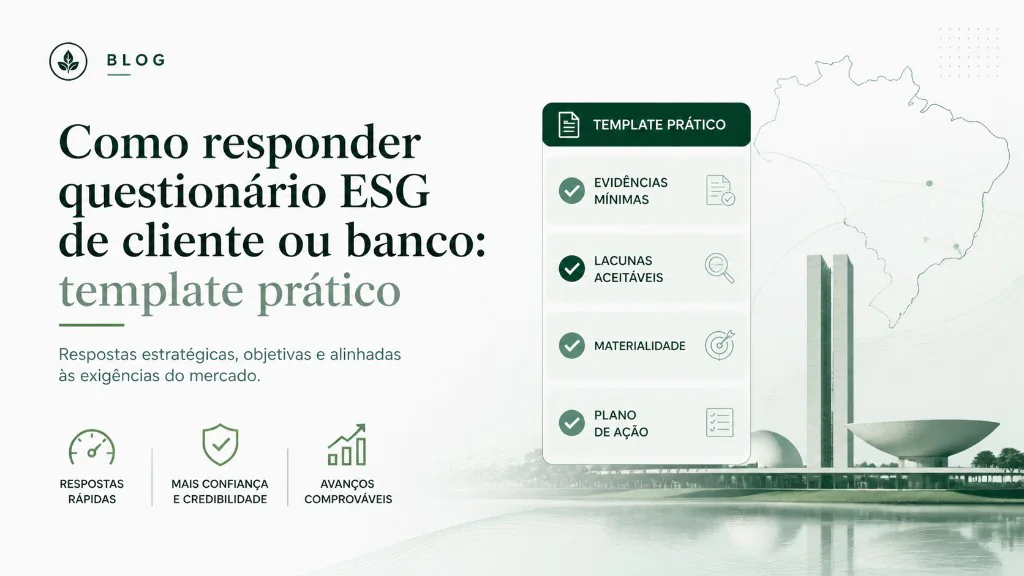 BLOG

Como responder questionário ESG de cliente ou banco: template prático

Respostas estratégicas, objetivas e alinhadas às exigências do mercado.

RESPOSTAS RÁPIDAS

MAIS CONFIANÇA E CREDIBILIDADE

AVANÇOS COMPROVÁVEIS

TEMPLATE PRÁTICO

EVIDÊNCIAS MÍNIMAS

LACUNAS ACEITÁVEIS

MATERIALIDADE

PLANO DE AÇÃO